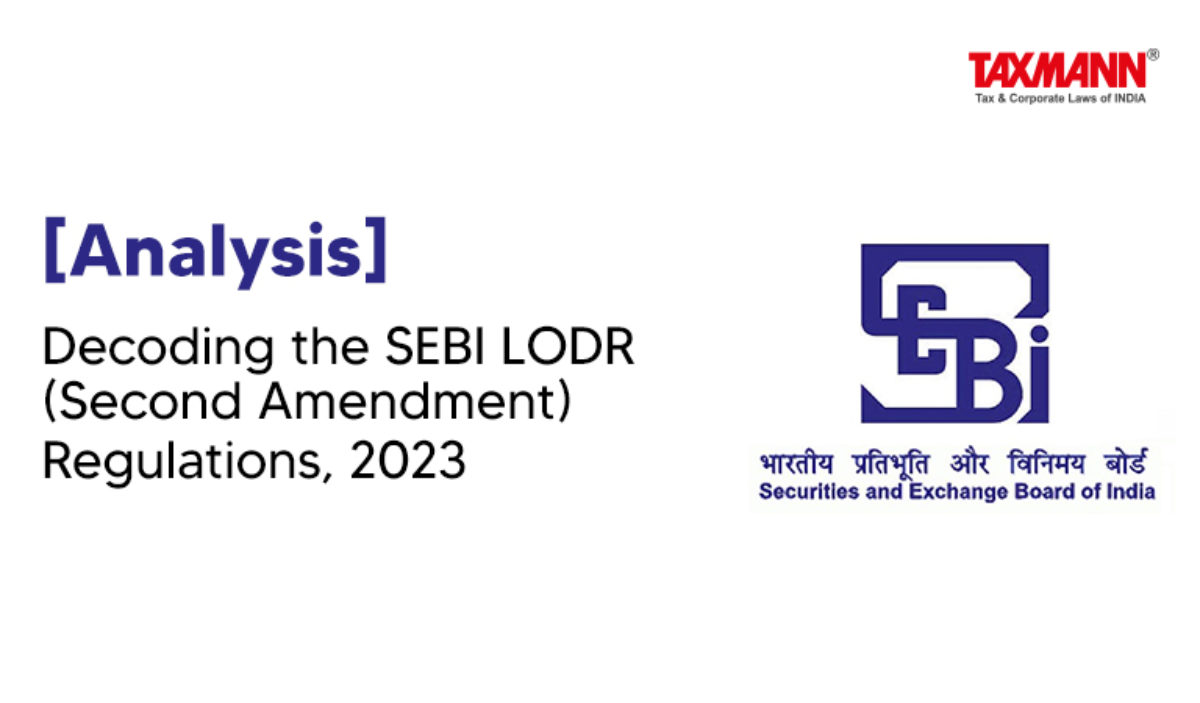 TAXMANN®
Tax & Corporate Laws of INDIA

[Analysis]

Decoding the SEBI LODR (Second Amendment) Regulations, 2023

SEBI

भारतीय प्रतिभूति और विनिमय बोर्ड
Securities and Exchange Board of India